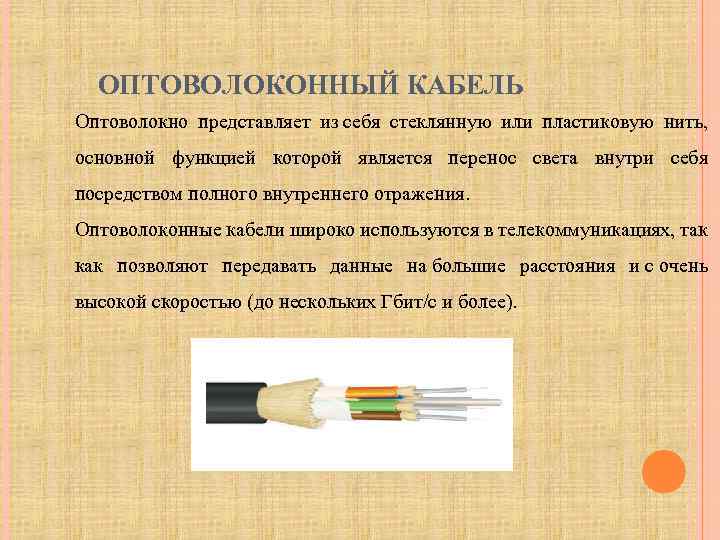 ОПТОВОЛОКОННЫЙ КАБЕЛЬ

Оптоволокно представляет из себя стеклянную или пластиковую нить, основной функцией которой является перенос света внутри себя посредством полного внутреннего отражения.

Оптоволоконные кабели широко используются в телекоммуникациях, так как позволяют передавать данные на большие расстояния и с очень высокой скоростью (до нескольких Гбит/с и более).